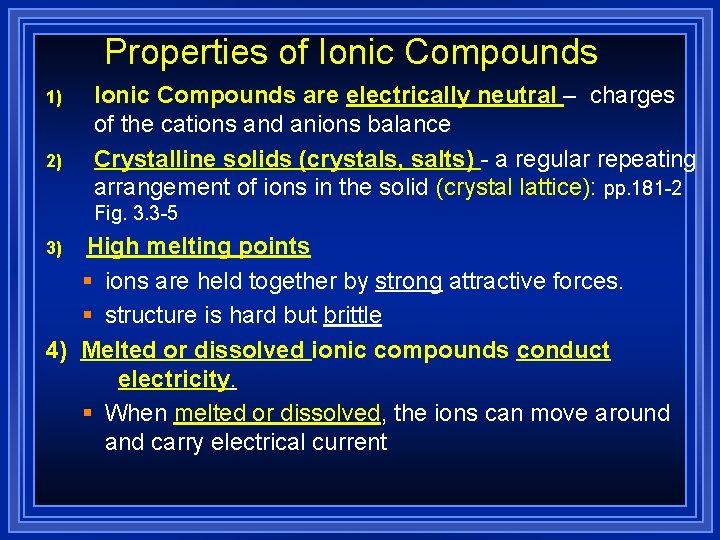 Properties of Ionic Compounds

1) Ionic Compounds are electrically neutral – charges of the cations and anions balance

2) Crystalline solids (crystals, salts) - a regular repeating arrangement of ions in the solid (crystal lattice): pp.181-2 Fig. 3.3-5

3) High melting points

▪ ions are held together by strong attractive forces.

▪ structure is hard but brittle

4) Melted or dissolved ionic compounds conduct electricity.

▪ When melted or dissolved, the ions can move around and carry electrical current